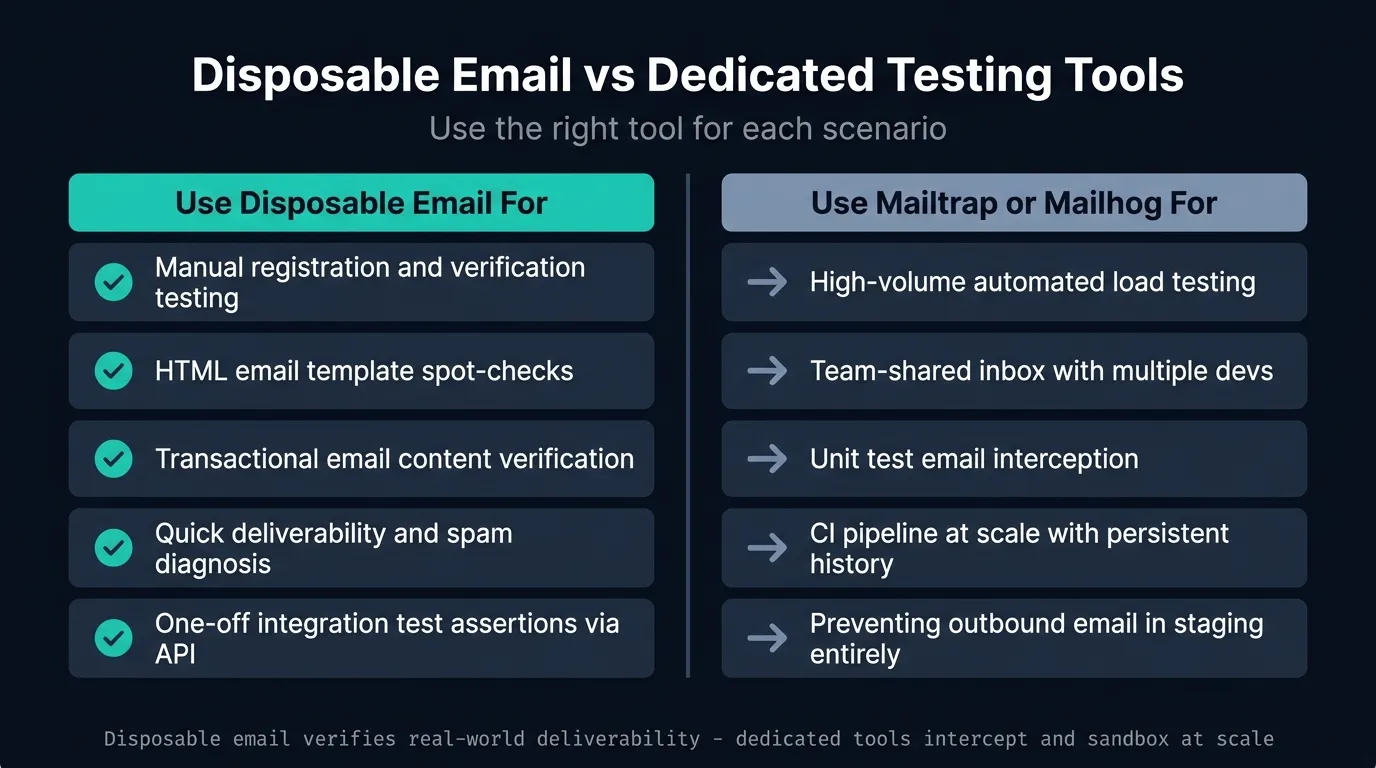 Disposable Email vs Dedicated Testing Tools

Use the right tool for each scenario

Use Disposable Email For

Manual registration and verification testing

HTML email template spot-checks

Transactional email content verification

Quick deliverability and spam diagnosis

One-off integration test assertions via API

Use Mailtrap or Mailhog For

High-volume automated load testing

Team-shared inbox with multiple devs

Unit test email interception

CI pipeline at scale with persistent history

Preventing outbound email in staging entirely

Disposable email verifies real-world deliverability - dedicated tools intercept and sandbox at scale